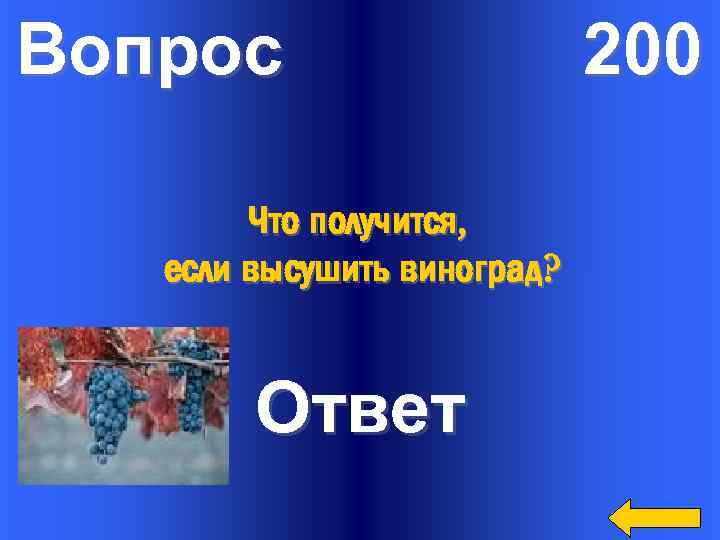 Вопрос 200

Что получится, если высушить виноград?

Ответ